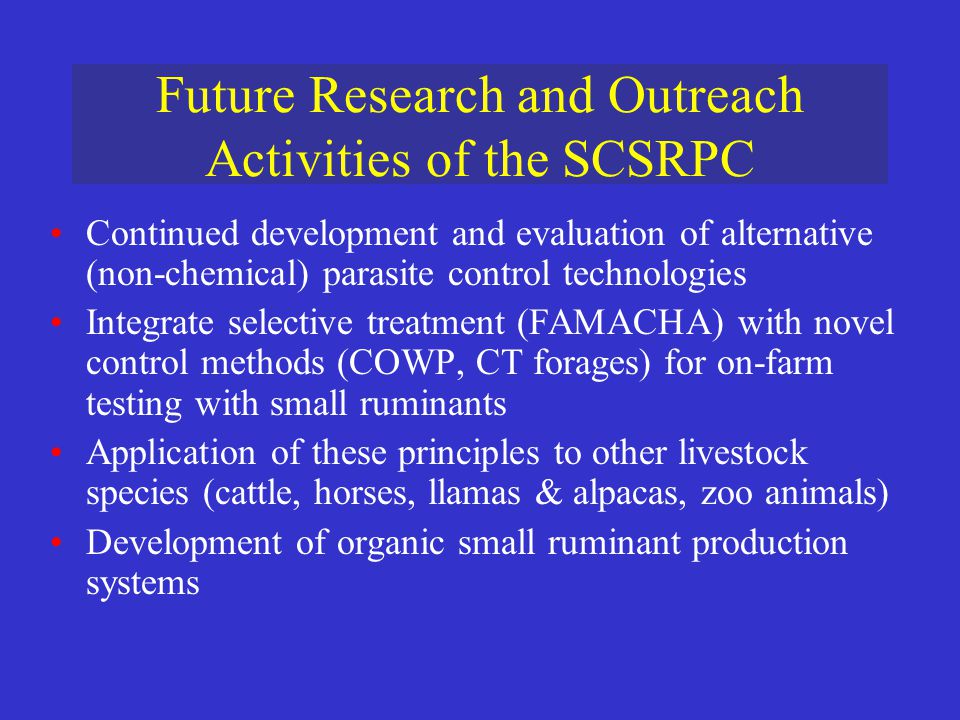 Future Research and Outreach Activities of the SCSRPC

• Continued development and evaluation of alternative (non-chemical) parasite control technologies
• Integrate selective treatment (FAMACHA) with novel control methods (COWP, CT forages) for on-farm testing with small ruminants
• Application of these principles to other livestock species (cattle, horses, llamas & alpacas, zoo animals)
• Development of organic small ruminant production systems